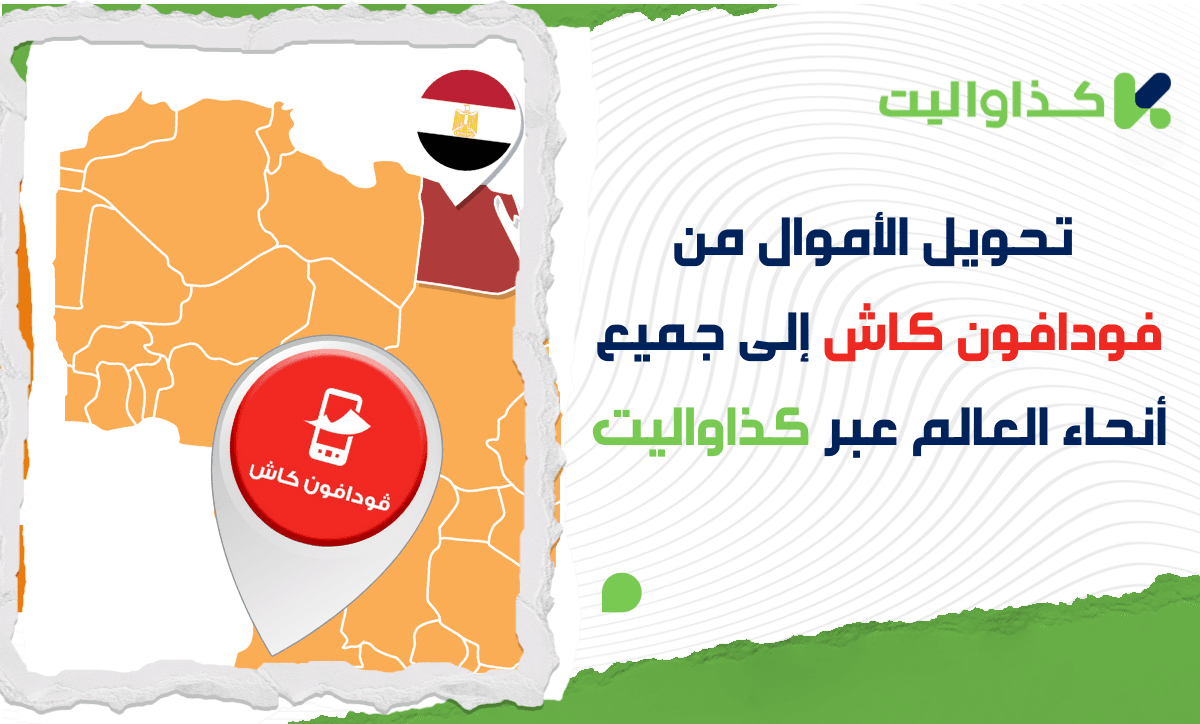 كذاواليت

تحويل الأموال من فودافون كاش إلى جميع أنحاء العالم عبر كذاواليت

ڤودافون كاش